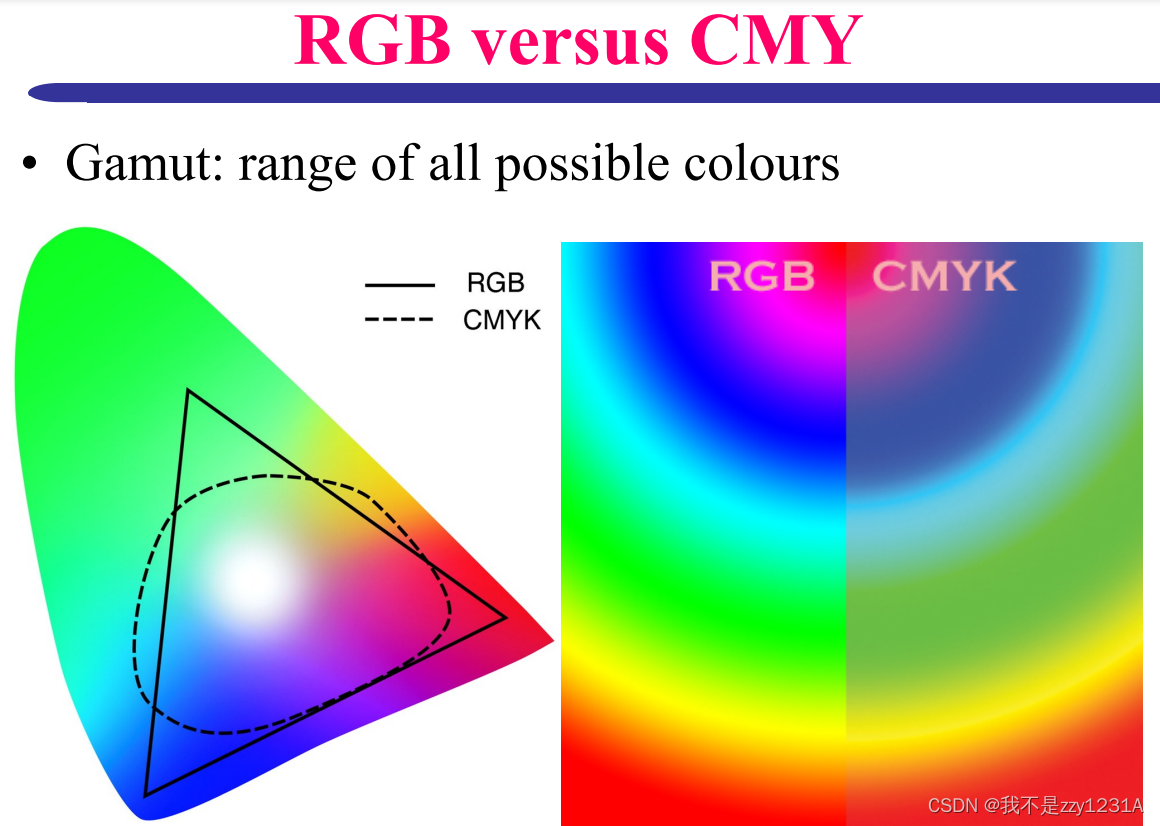 RGB versus CMY

• Gamut: range of all possible colours

RGB
CMYK

RGB CMYK

CSDN @我不是zzy1231A